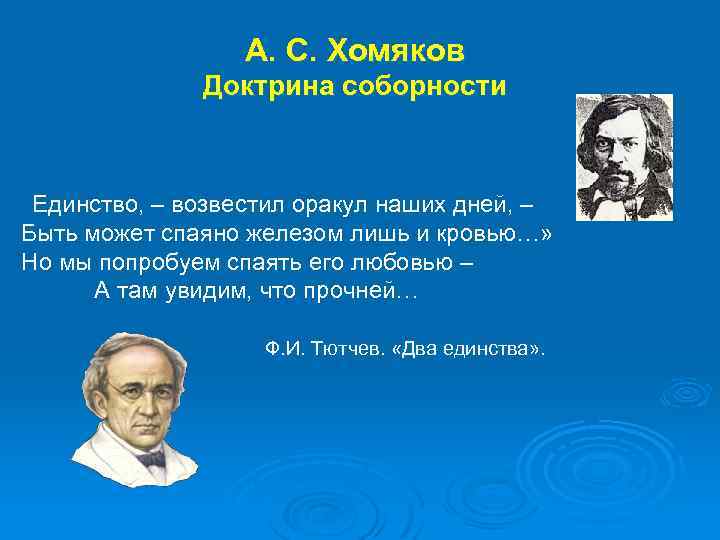 А. С. Хомяков
Доктрина соборности

Единство, – возвестил оракул наших дней, –
Быть может спаяно железом лишь и кровью…»
Но мы попробуем спаять его любовью –
А там увидим, что прочней…

Ф.И. Тютчев. «Два единства».